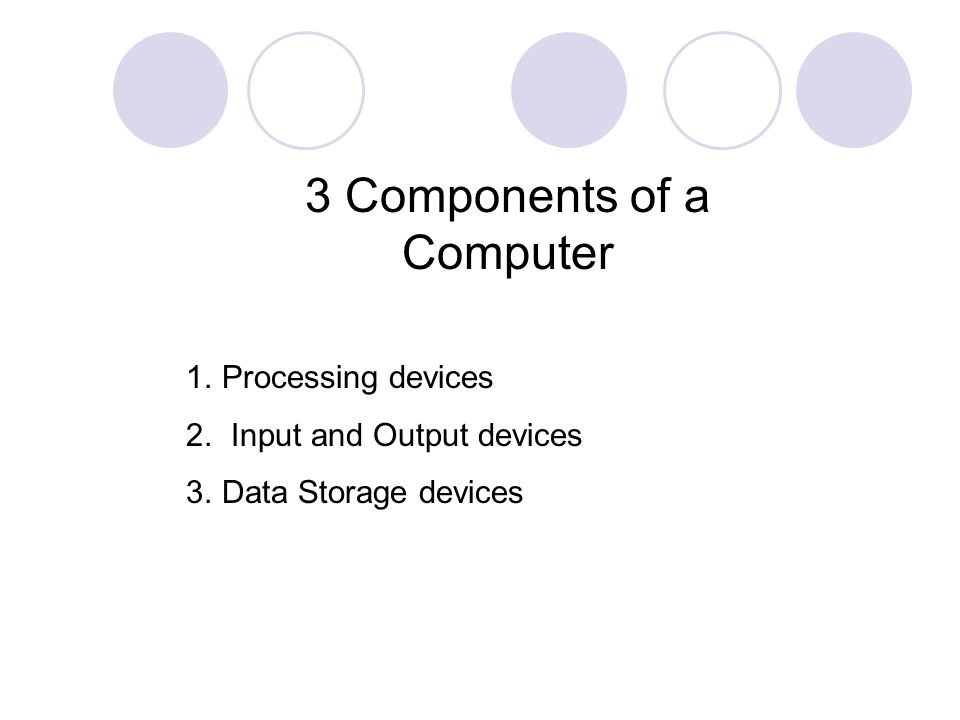 3 Components of a Computer

1. Processing devices
2. Input and Output devices
3. Data Storage devices